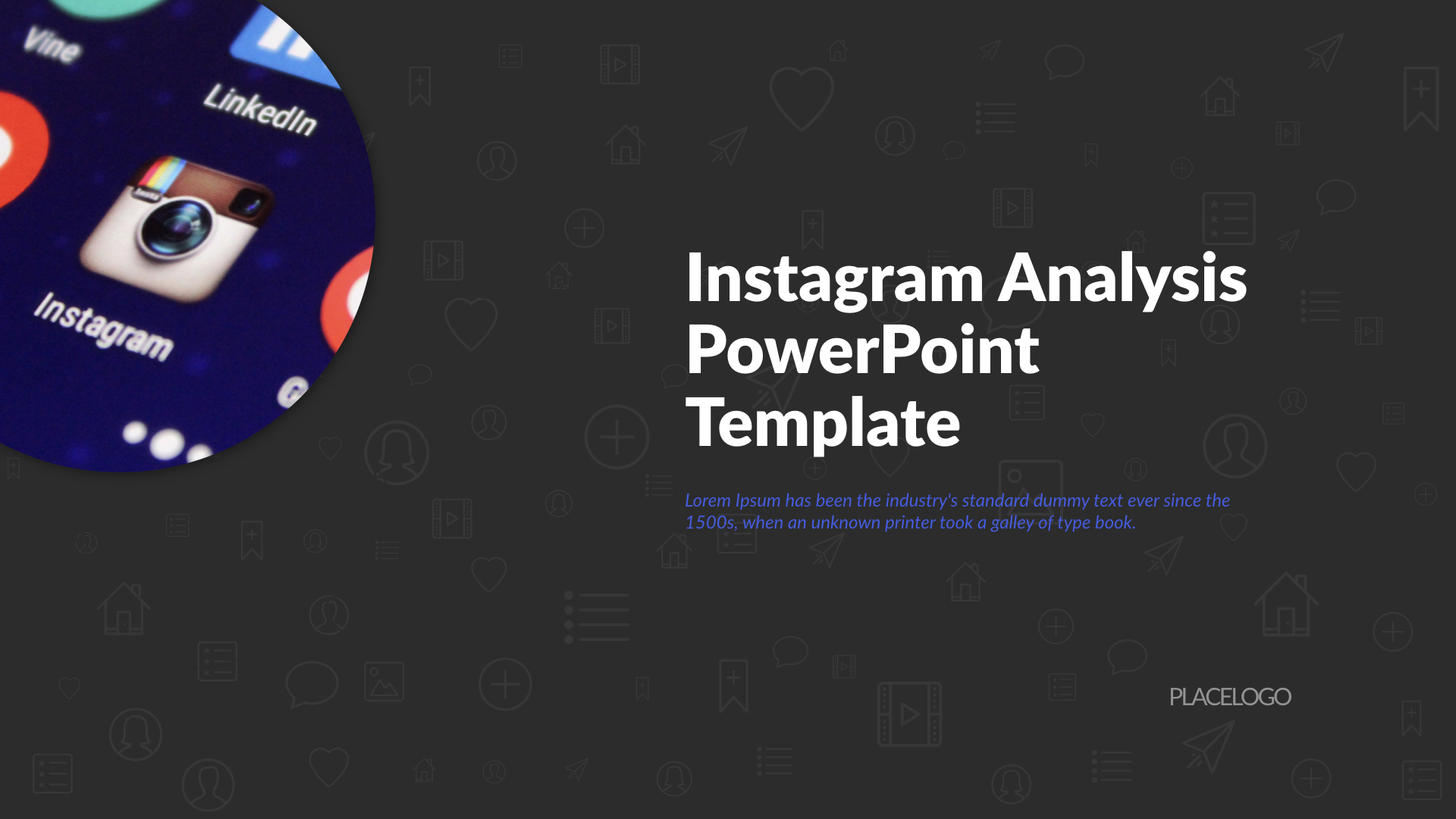 Vine

LinkedIn

Instagram

Instagram Analysis PowerPoint Template

Lorem Ipsum has been the industry's standard dummy text ever since the 1500s, when an unknown printer took a galley of type book.

PLACELOGO